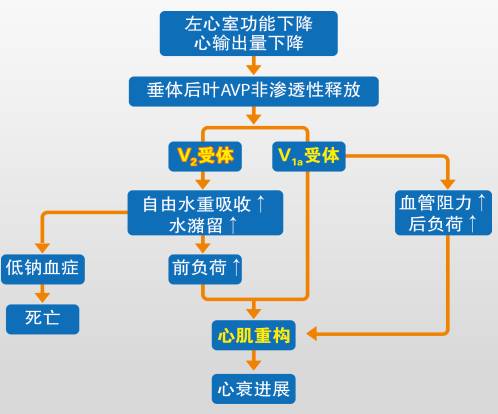 左心室功能下降
心输出量下降

垂体后叶AVP非渗透性释放

$V_2$受体

$V_{1a}$受体

自由水重吸收↑
水潴留↑

血管阻力↑
后负荷↑

低钠血症

前负荷↑

死亡

心肌重构

心衰进展